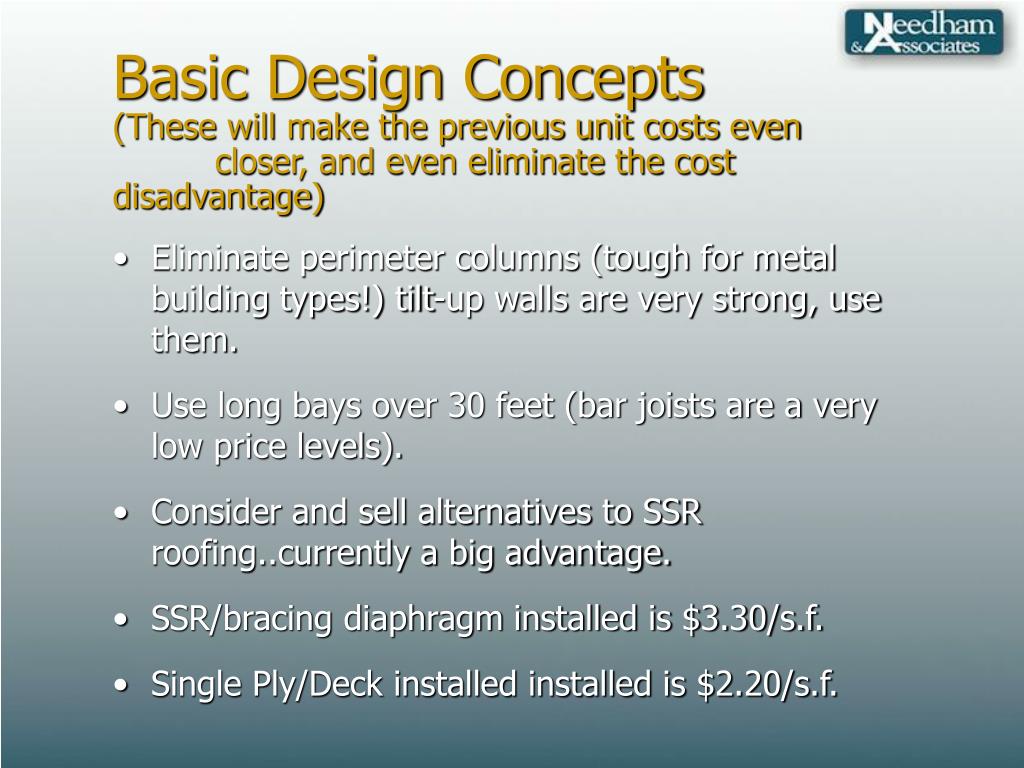 Needham & Associates

Basic Design Concepts
(These will make the previous unit costs even closer, and even eliminate the cost disadvantage)

• Eliminate perimeter columns (tough for metal building types!) tilt-up walls are very strong, use them.
• Use long bays over 30 feet (bar joists are a very low price levels).
• Consider and sell alternatives to SSR roofing..currently a big advantage.
• SSR/bracing diaphragm installed is \$3.30/s.f.
• Single Ply/Deck installed installed is \$2.20/s.f.